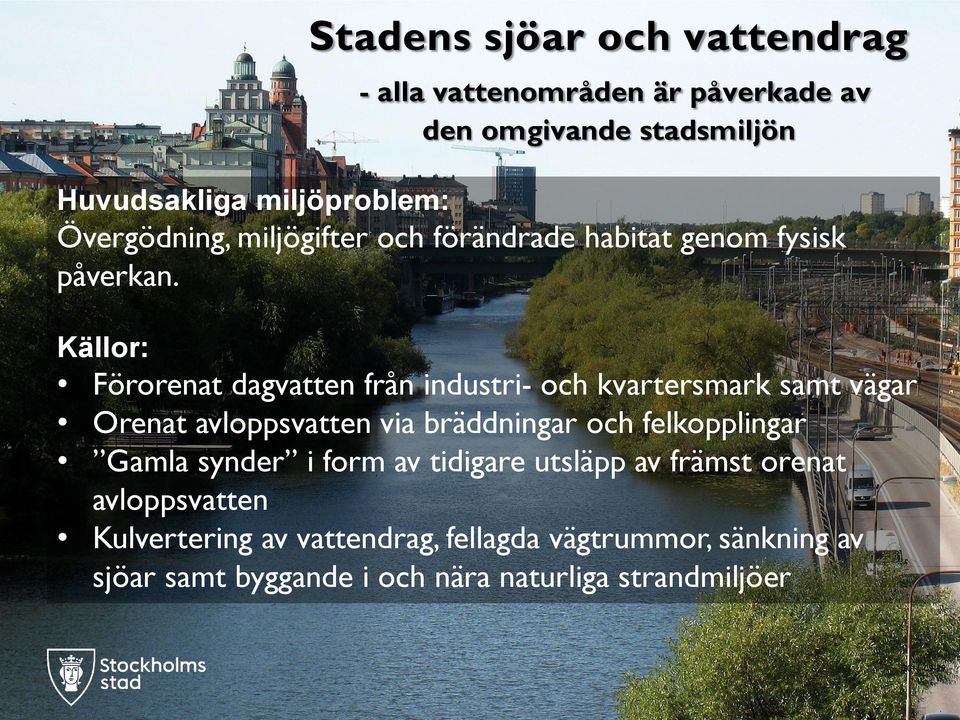 Stadens sjöar och vattendrag

- alla vattenområden är påverkade av den omgivande stadsmiljön

Huvudsakliga miljöproblem:
Övergödning, miljögifter och förändrade habitat genom fysisk påverkan.

Källor:
• Förorenat dagvatten från industri- och kvartersmark samt vägar
• Orenat avloppsvatten via bräddningar och felkopplingar
• ”Gamla synder” i form av tidigare utsläpp av främst orenat avloppsvatten
• Kulvertering av vattendrag, fellagda vägtrummor, sänkning av sjöar samt byggande i och nära naturliga strandmiljöer

Stockholms stad